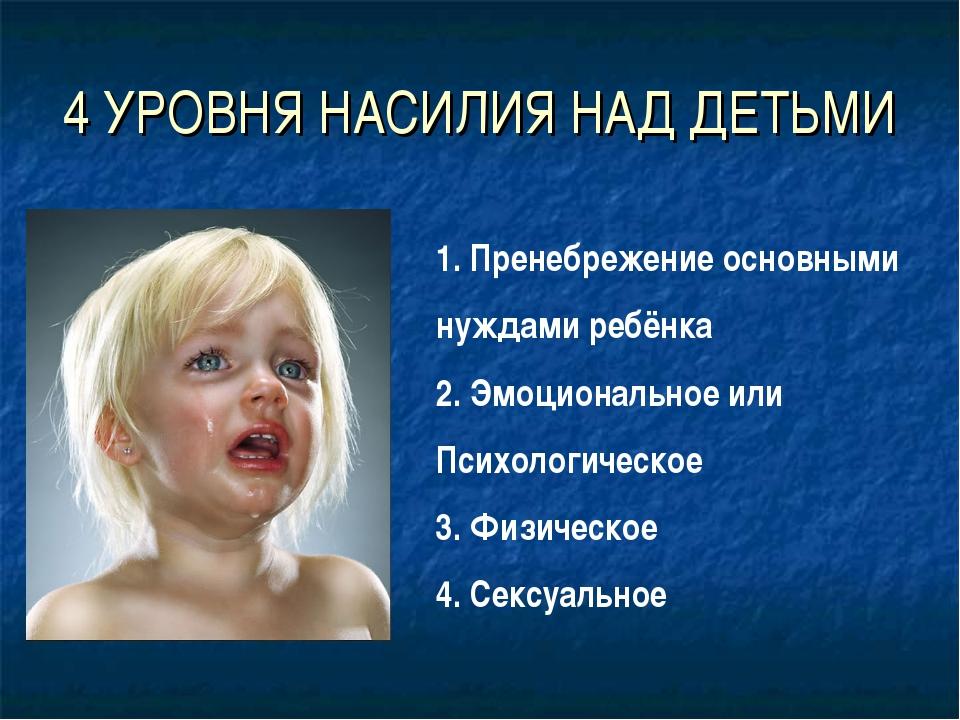 4 УРОВНЯ НАСИЛИЯ НАД ДЕТЬМИ

1. Пренебрежение основными нуждами ребёнка
2. Эмоциональное или Психологическое
3. Физическое
4. Сексуальное